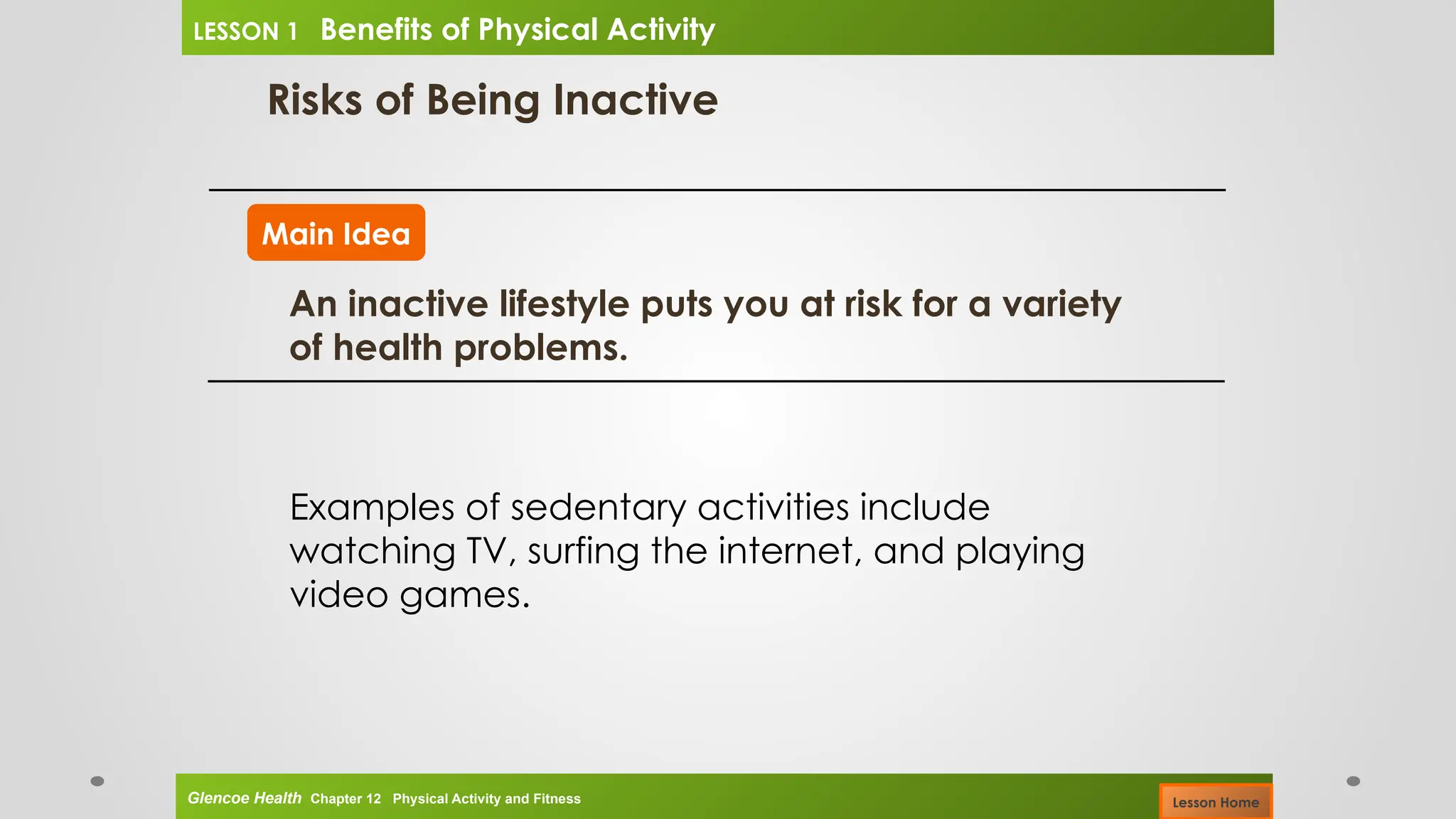 LESSON 1 Benefits of Physical Activity

Risks of Being Inactive

Main Idea

An inactive lifestyle puts you at risk for a variety of health problems.

Examples of sedentary activities include watching TV, surfing the internet, and playing video games.

Glencoe Health Chapter 12 Physical Activity and Fitness

Lesson Home